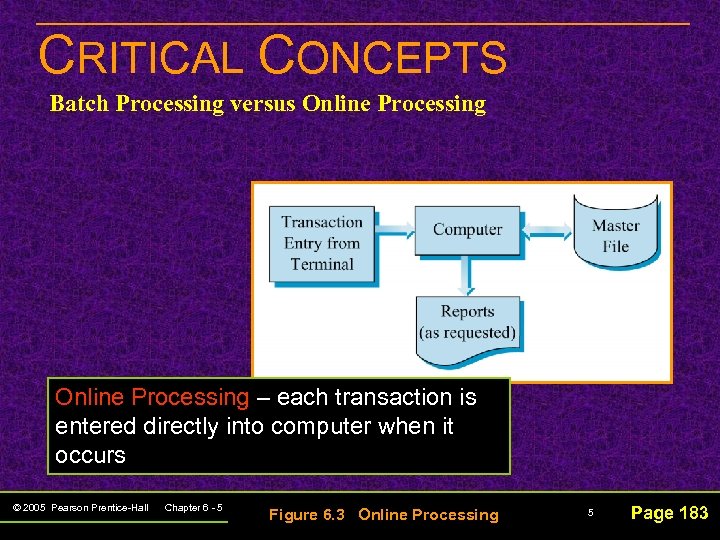 CRITICAL CONCEPTS

Batch Processing versus Online Processing

Transaction Entry from Terminal

Computer

Master File

Reports (as requested)

Online Processing – each transaction is entered directly into computer when it occurs

© 2005 Pearson Prentice-Hall Chapter 6 - 5

Figure 6.3 Online Processing

5

Page 183